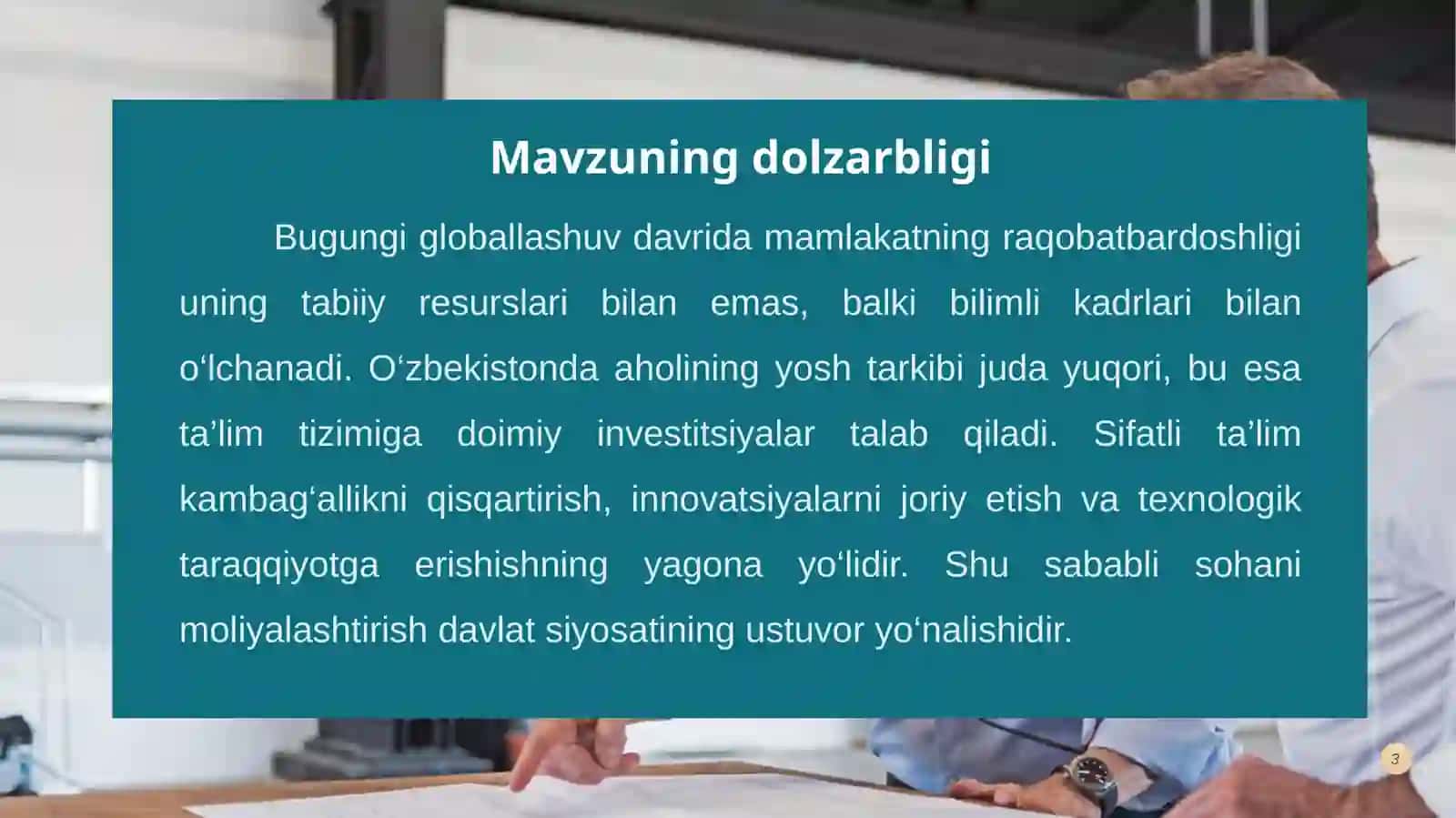 Mavzuning dolzarbligi

Bugungi globallashuv davrida mamlakatning raqobatbardoshligi uning tabiiy resurslari bilan emas, balki bilimli kadrlari bilan o‘lchanadi. O‘zbekistonda aholining yosh tarkibi juda yuqori, bu esa ta’lim tizimiga doimiy investitsiyalar talab qiladi. Sifatli ta’lim kambag‘allikni qisqartirish, innovatsiyalarni joriy etish va texnologik taraqqiyotga erishishning yagona yo‘lidir. Shu sababli sohani moliyalashtirish davlat siyosatining ustuvor yo‘nalishidir.

3